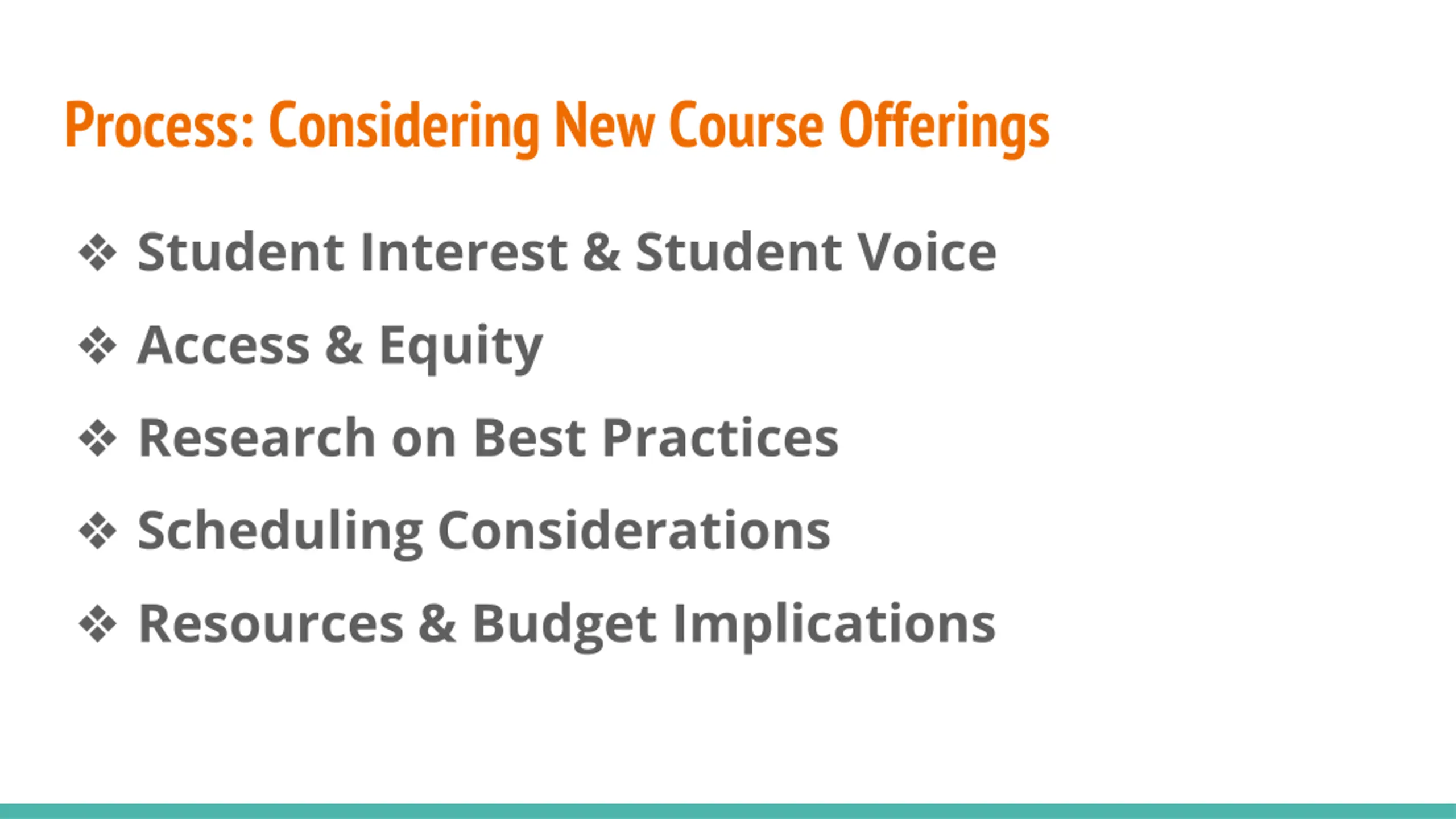 Process: Considering New Course Offerings

❖ Student Interest & Student Voice
❖ Access & Equity
❖ Research on Best Practices
❖ Scheduling Considerations
❖ Resources & Budget Implications